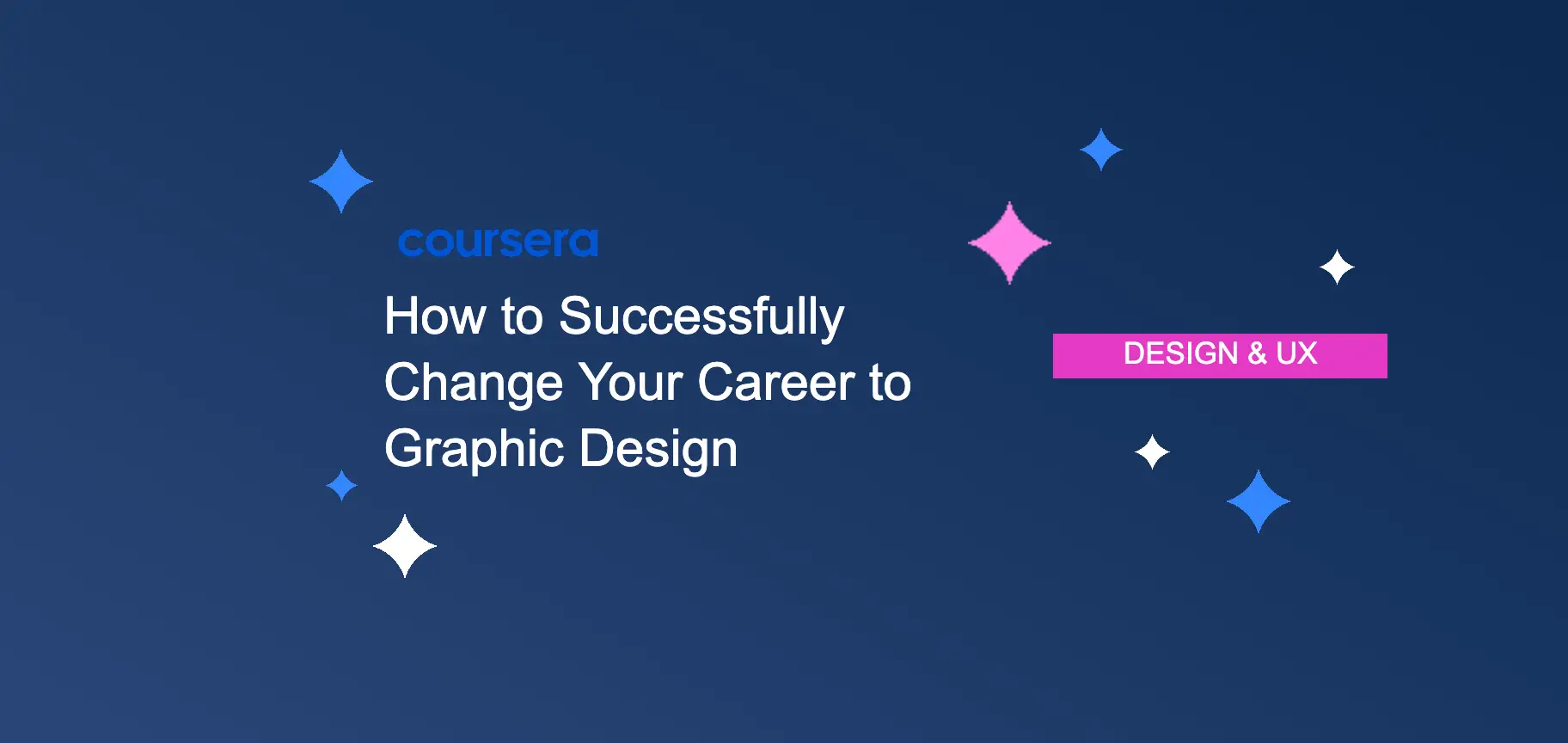 coursera

How to Successfully Change Your Career to Graphic Design

DESIGN & UX